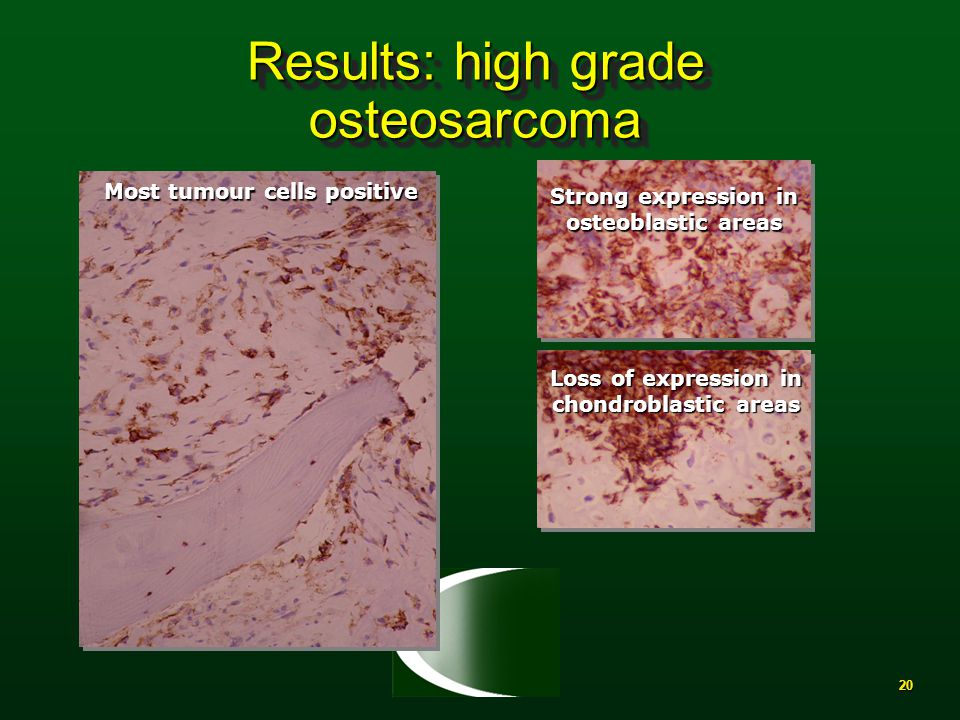 Results: high grade osteosarcoma

Most tumour cells positive

Strong expression in osteoblastic areas

Loss of expression in chondroblastic areas

20